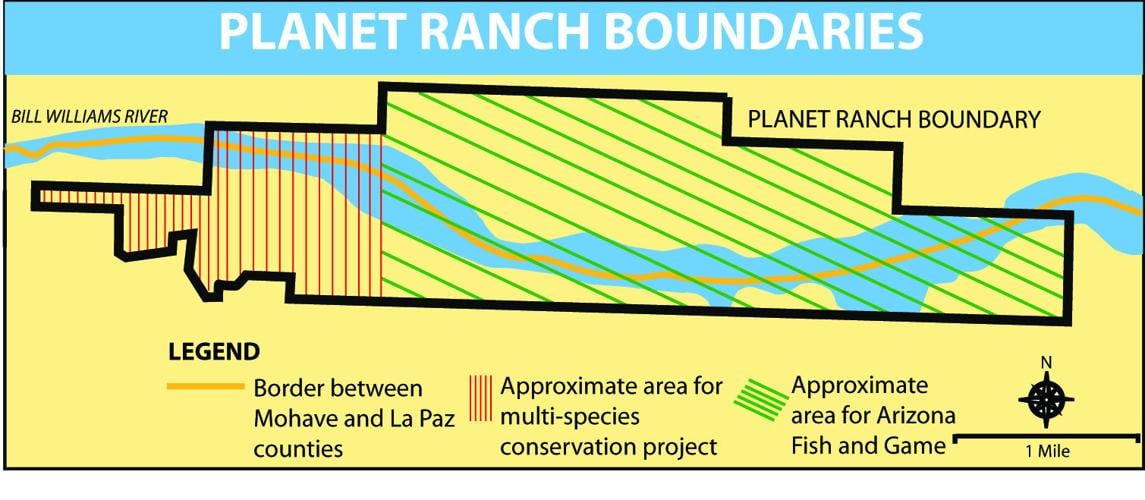 PLANET RANCH BOUNDARIES

BILL WILLIAMS RIVER

PLANET RANCH BOUNDARY

LEGEND

Border between Mohave and La Paz counties

Approximate area for multi-species conservation project

Approximate area for Arizona Fish and Game

N

1 Mile